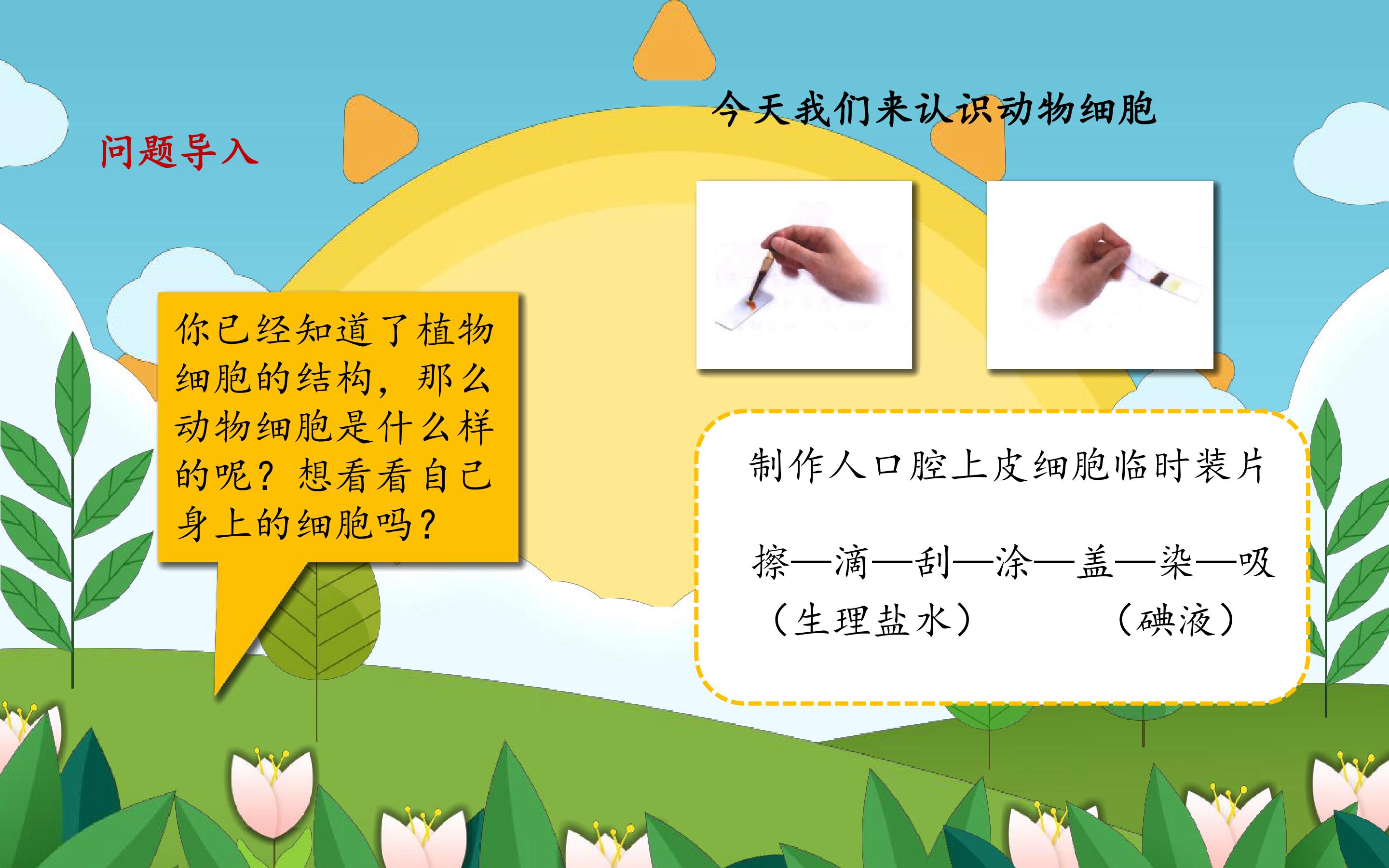 今天我们来认识动物细胞

问题导入

你已经知道了植物细胞的结构，那么动物细胞是什么样的呢？想看看自己身上的细胞吗？

制作人口腔上皮细胞临时装片

擦—滴—刮—涂—盖—染—吸
（生理盐水） （碘液）